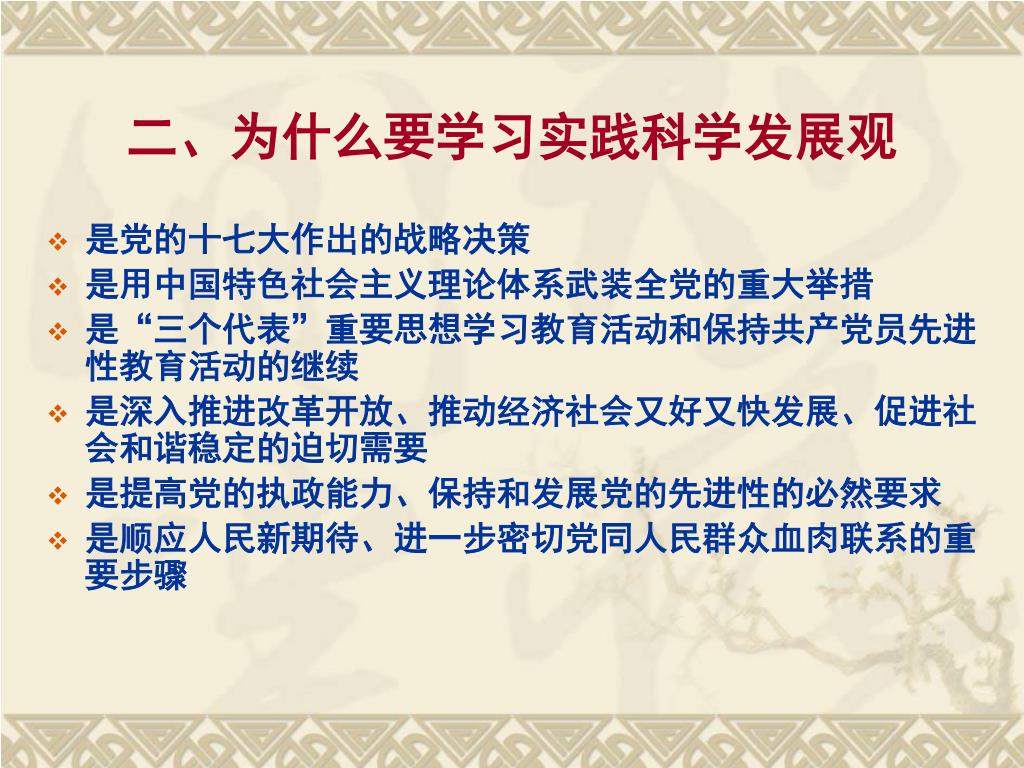 二、为什么要学习实践科学发展观

❖ 是党的十七大作出的战略决策
❖ 是用中国特色社会主义理论体系武装全党的重大举措
❖ 是“三个代表”重要思想学习教育活动和保持共产党员先进性教育活动的继续
❖ 是深入推进改革开放、推动经济社会又好又快发展、促进社会和谐稳定的迫切需要
❖ 是提高党的执政能力、保持和发展党的先进性的必然要求
❖ 是顺应人民新期待、进一步密切党同人民群众血肉联系的重要步骤